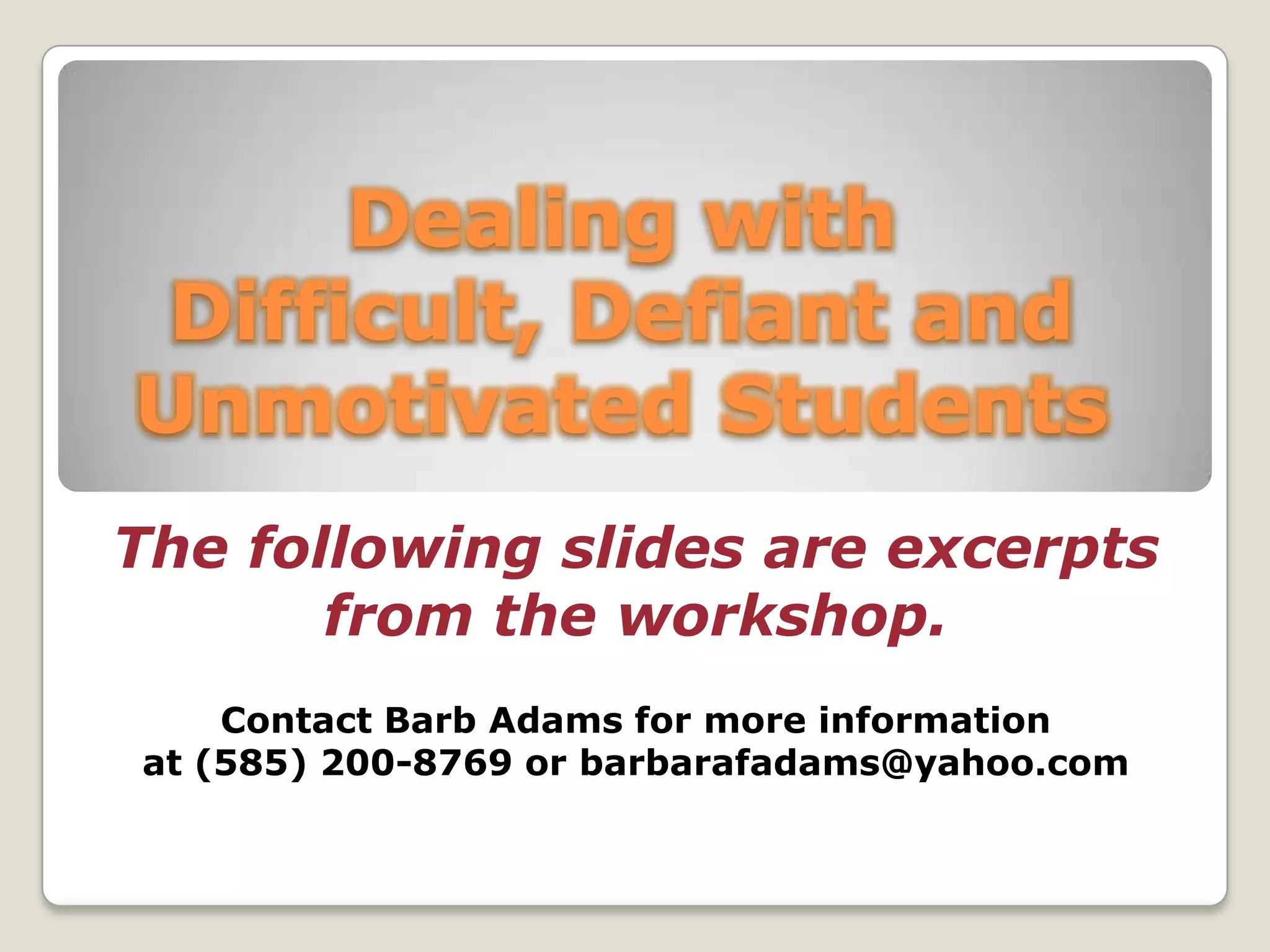 Dealing with Difficult, Defiant and Unmotivated Students

The following slides are excerpts from the workshop.

Contact Barb Adams for more information at (585) 200-8769 or barbarafadams@yahoo.com